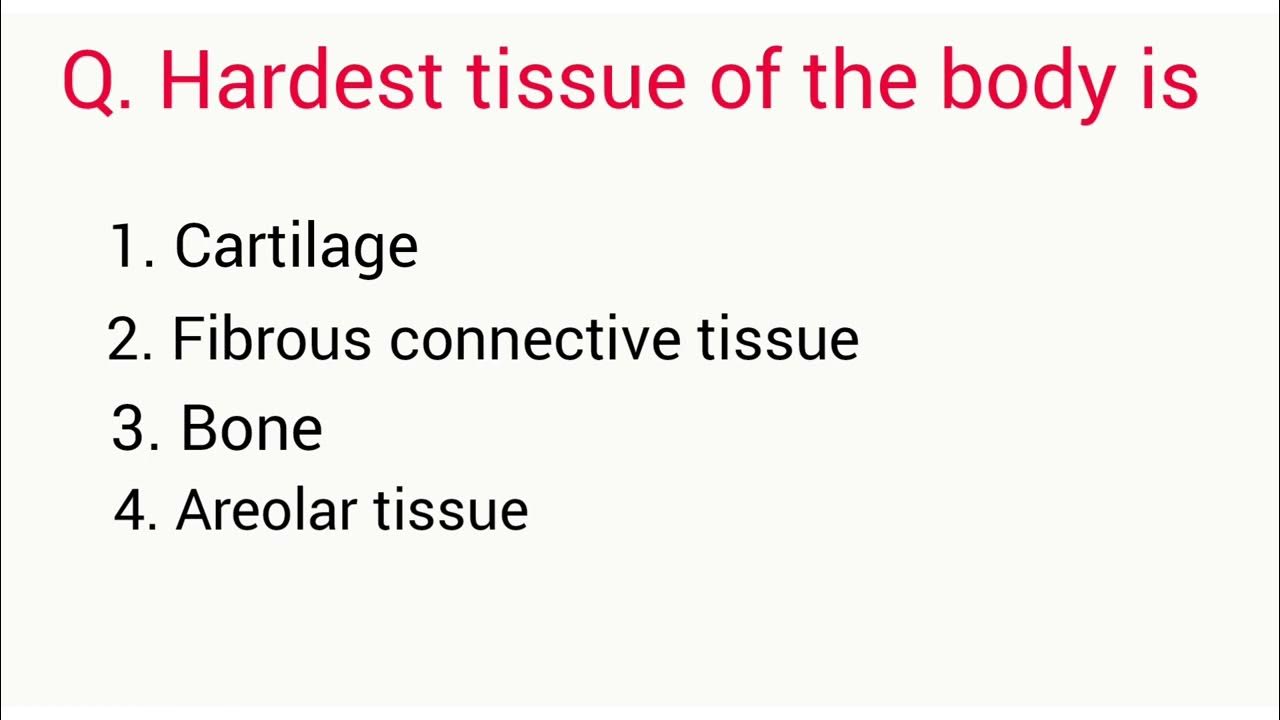 Q. Hardest tissue of the body is

1. Cartilage

2. Fibrous connective tissue

3. Bone

4. Areolar tissue